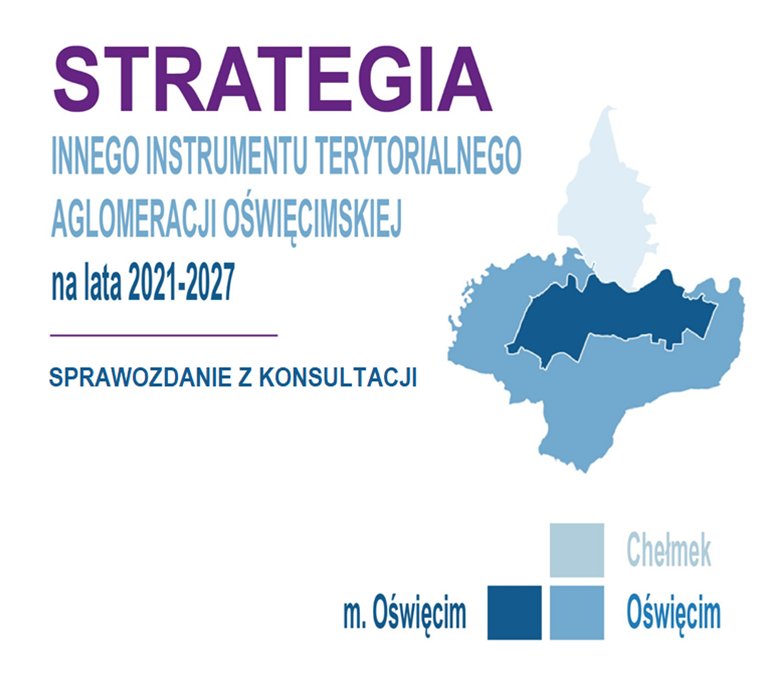 STRATEGIA
INNEGO INSTRUMENTU TERYTORIALNEGO
AGLOMERACJI OŚWIĘCIMSKIEJ
na lata 2021-2027

SPRAWOZDANIE Z KONSULTACJI

Chełmek
m. Oświęcim
Oświęcim